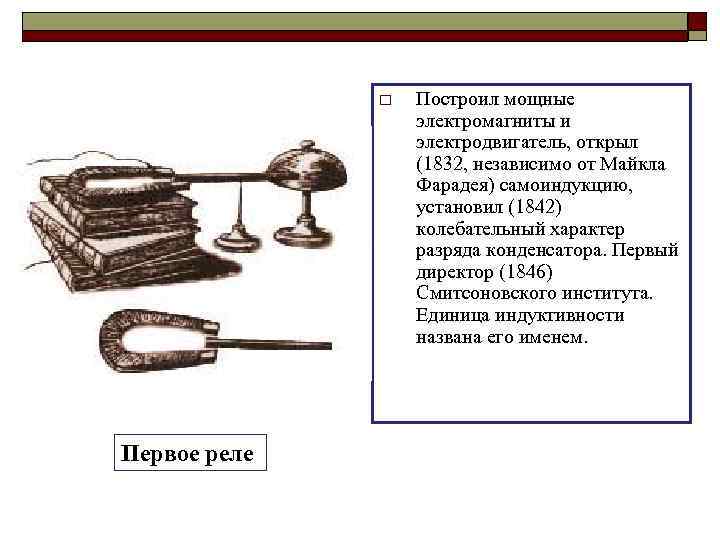 Построил мощные электромагниты и электродвигатель, открыл (1832, независимо от Майкла Фарадея) самоиндукцию, установил (1842) колебательный характер разряда конденсатора. Первый директор (1846) Смитсоновского института. Единица индуктивности названа его именем.

Первое реле